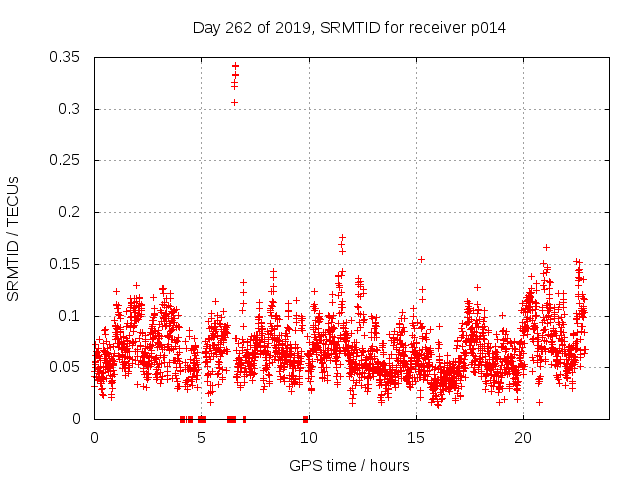 Day 262 of 2019, SRMTID for receiver p014

SRMTID / TECUs

0.35
0.3
0.25
0.2
0.15
0.1
0.05
0

0
5
10
15
20

GPS time / hours